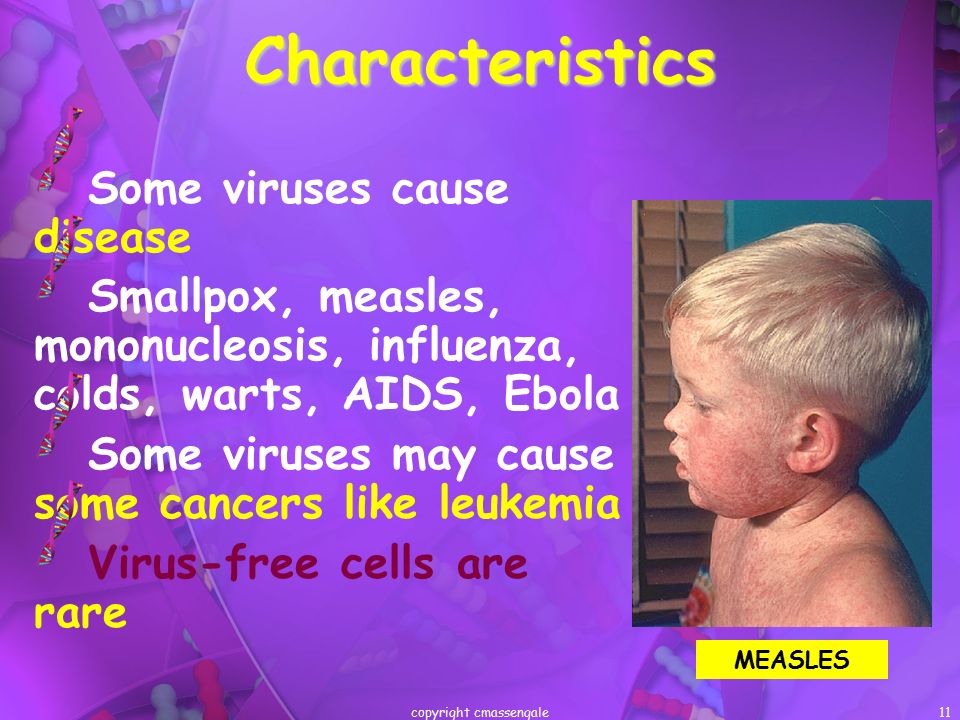 Characteristics

Some viruses cause disease

Smallpox, measles, mononucleosis, influenza, colds, warts, AIDS, Ebola

Some viruses may cause some cancers like leukemia

Virus-free cells are rare

MEASLES

copyright cmassengale

11